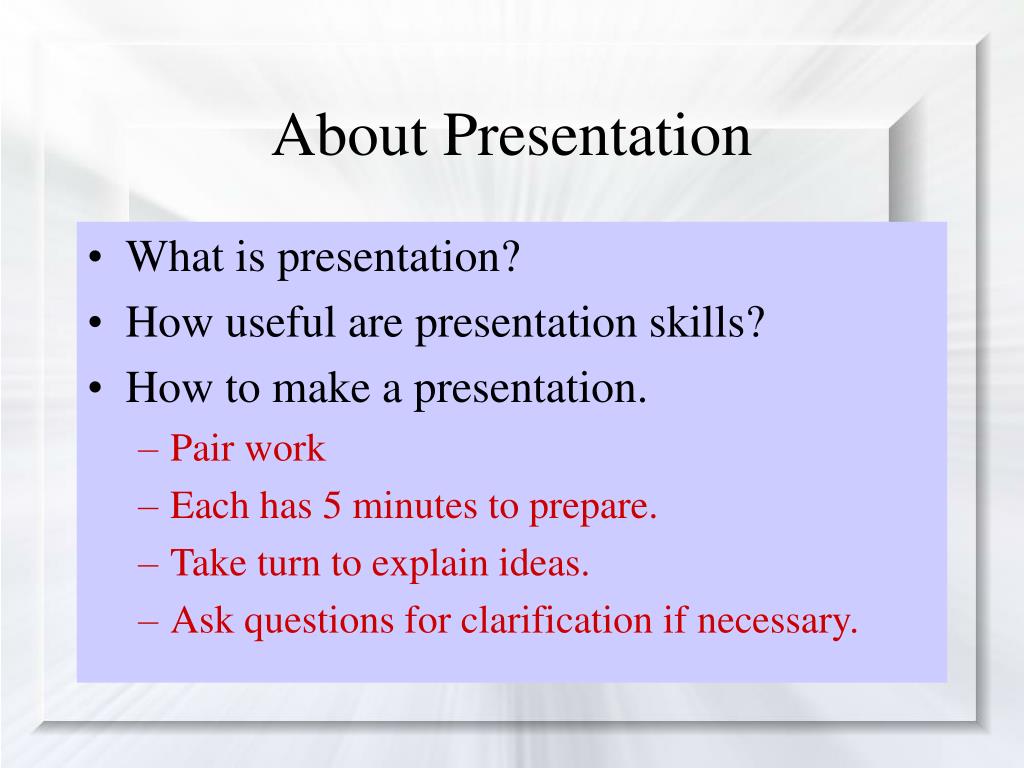 About Presentation

• What is presentation?
• How useful are presentation skills?
• How to make a presentation.
– Pair work
– Each has 5 minutes to prepare.
– Take turn to explain ideas.
– Ask questions for clarification if necessary.